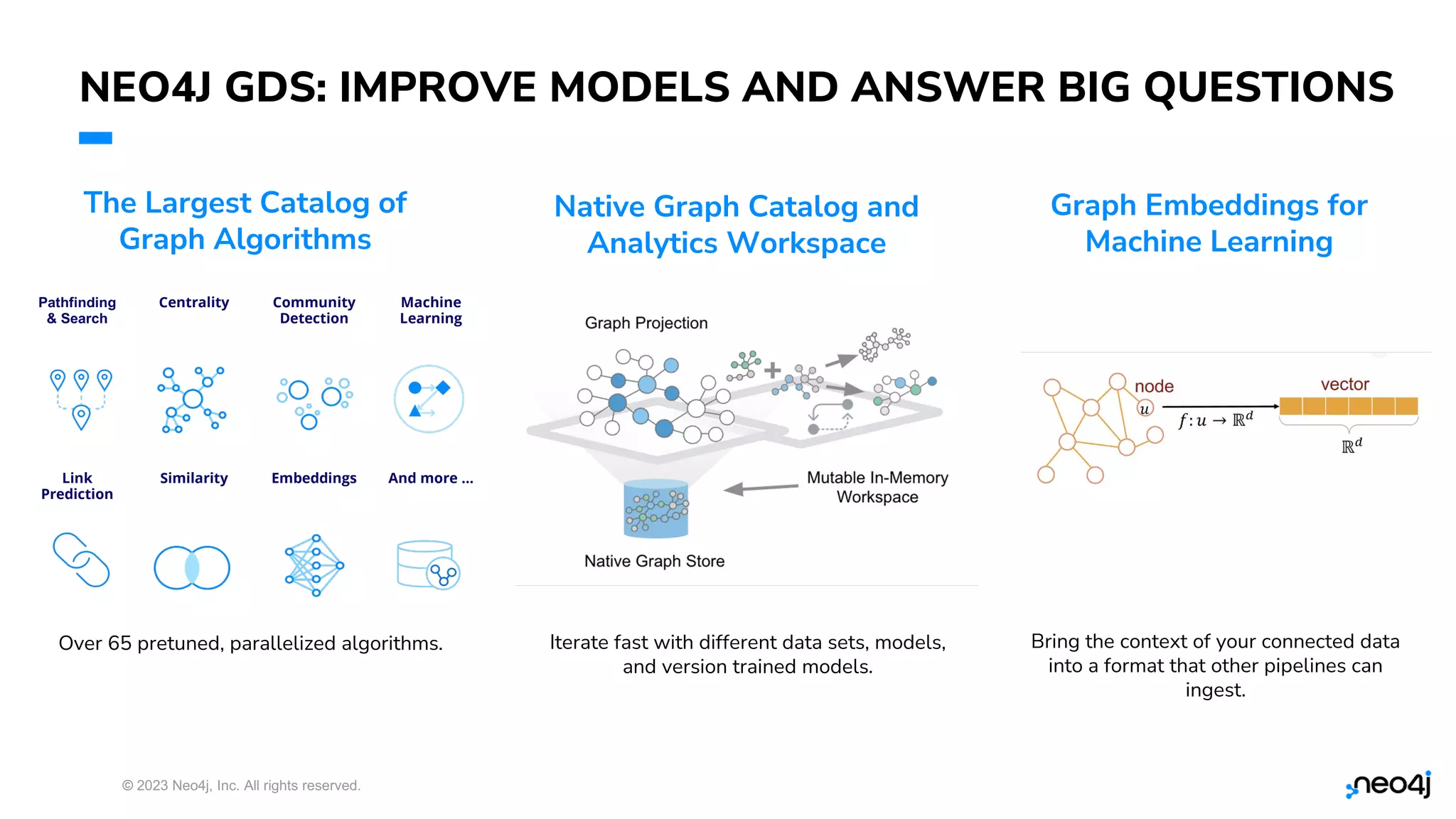 NEO4J GDS: IMPROVE MODELS AND ANSWER BIG QUESTIONS

The Largest Catalog of Graph Algorithms

Pathfinding & Search

Centrality

Community Detection

Machine Learning

Link Prediction

Similarity

Embeddings

And more ...

Over 65 pretuned, parallelized algorithms.

Native Graph Catalog and Analytics Workspace

Graph Projection

Mutable In-Memory Workspace

Native Graph Store

Iterate fast with different data sets, models, and version trained models.

Graph Embeddings for Machine Learning

node

$u$

$f: u \rightarrow \mathbb{R}^d$

vector

$\mathbb{R}^d$

Bring the context of your connected data into a format that other pipelines can ingest.

© 2023 Neo4j, Inc. All rights reserved.

neo4j